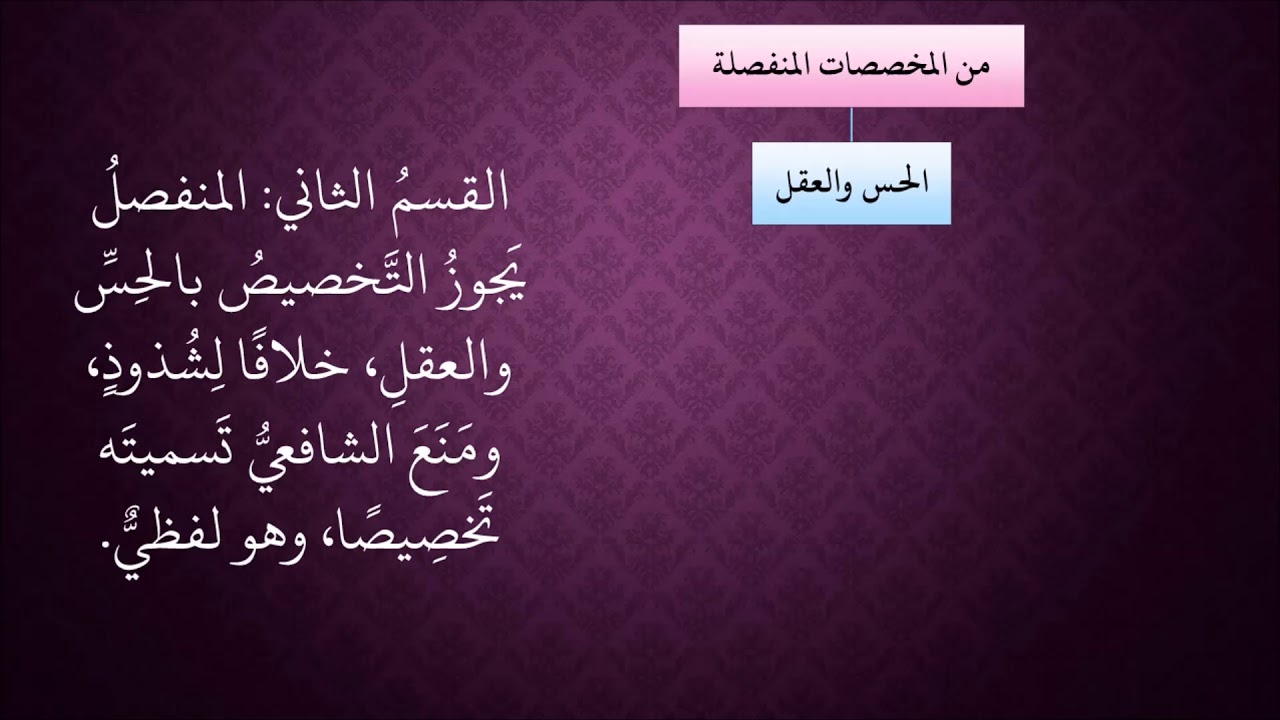 من المخصصات المنفصلة

الحس والعقل

القسمُ الثاني: المنفصلُ يَجوزُ التَّخصيصُ بالحِسِّ والعقلِ، خلافًا لِشُذوذٍ، ومَنَعَ الشافعيُّ تَسميتَه تَخصِيصًا، وهو لفظيٌّ.